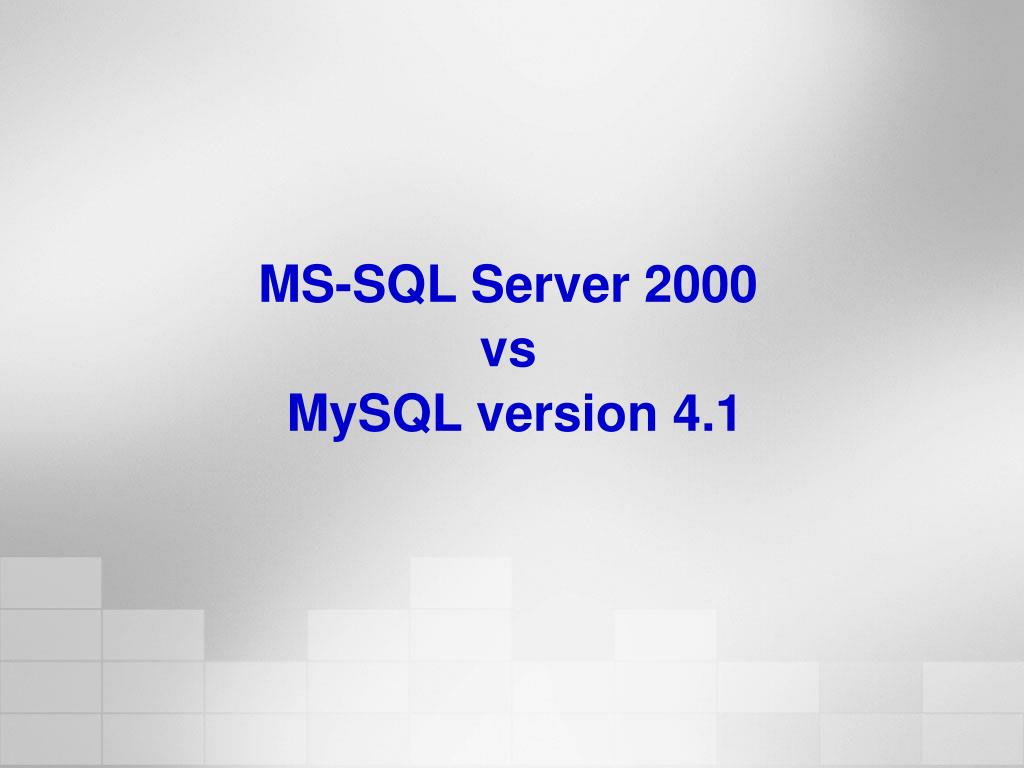 MS-SQL Server 2000
vs
MySQL version 4.1